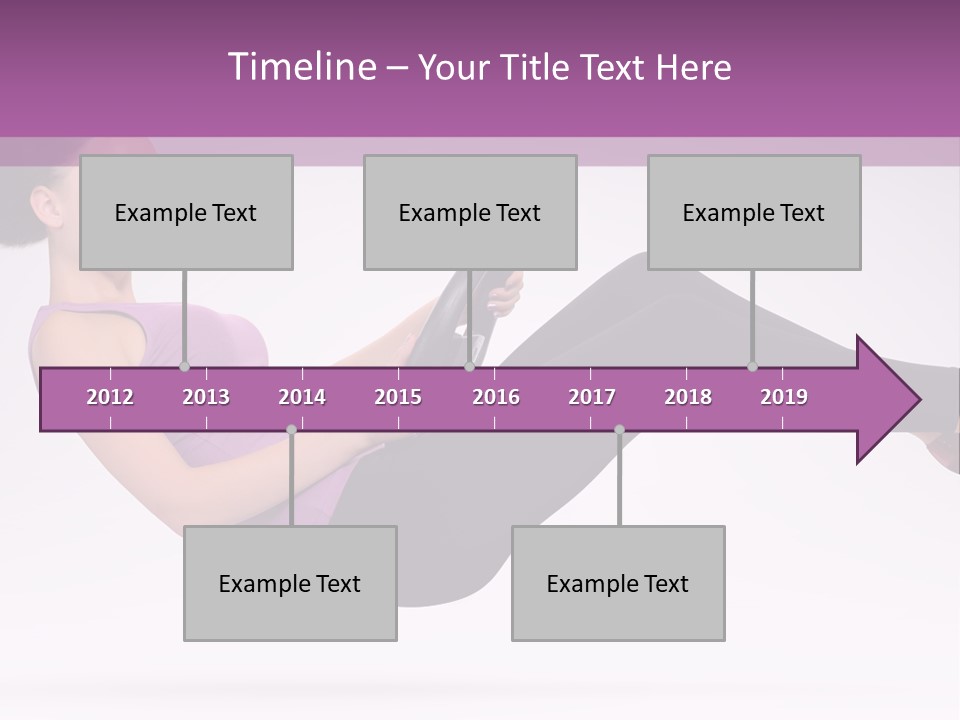 Timeline – Your Title Text Here

Example Text

Example Text

Example Text

2012 2013 2014 2015 2016 2017 2018 2019

Example Text

Example Text